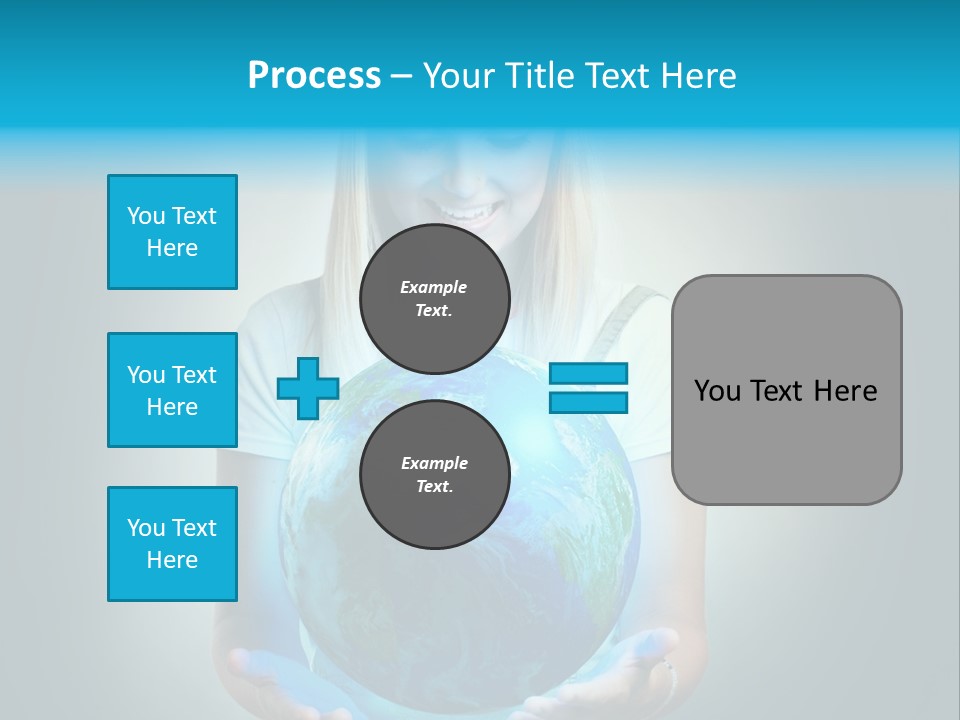 Process – Your Title Text Here

You Text Here

You Text Here

You Text Here

Example Text.

Example Text.

You Text Here